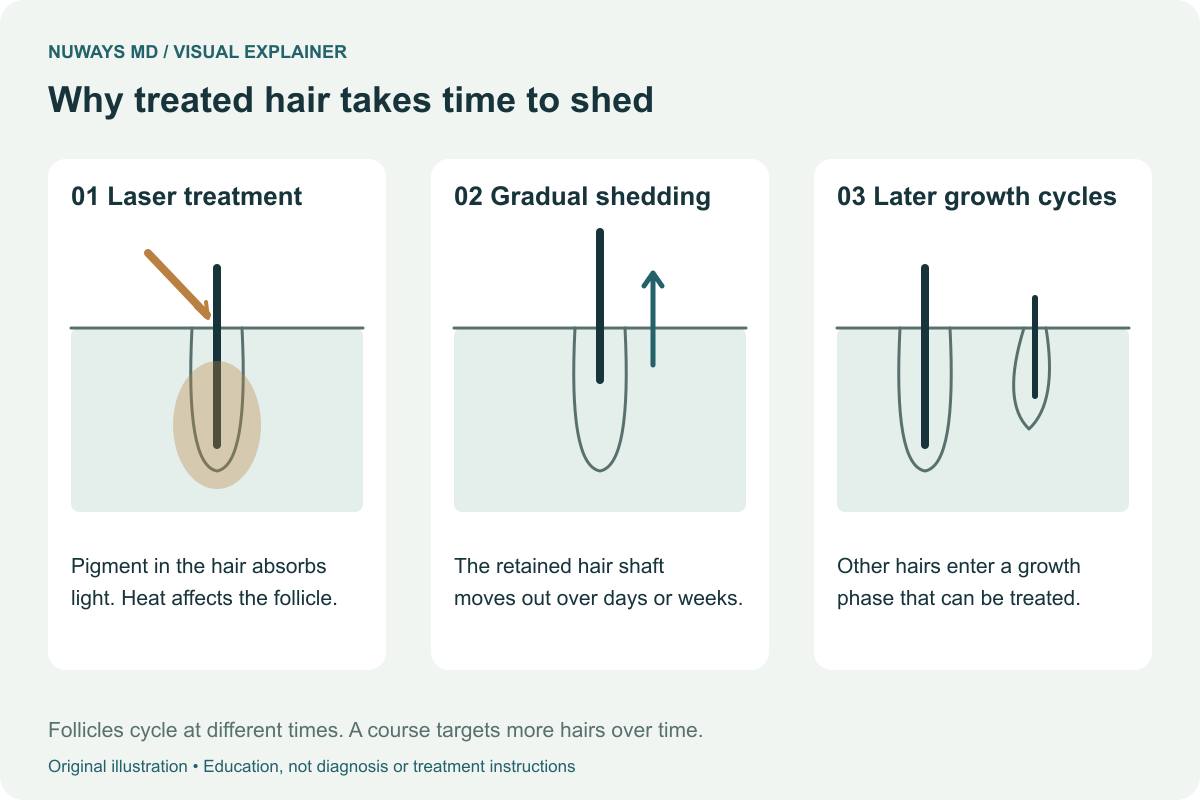 NUWAYS MD / VISUAL EXPLAINER

Why treated hair takes time to shed

01 Laser treatment

Pigment in the hair absorbs light. Heat affects the follicle.

02 Gradual shedding

The retained hair shaft moves out over days or weeks.

03 Later growth cycles

Other hairs enter a growth phase that can be treated.

Follicles cycle at different times. A course targets more hairs over time.

Original illustration • Education, not diagnosis or treatment instructions